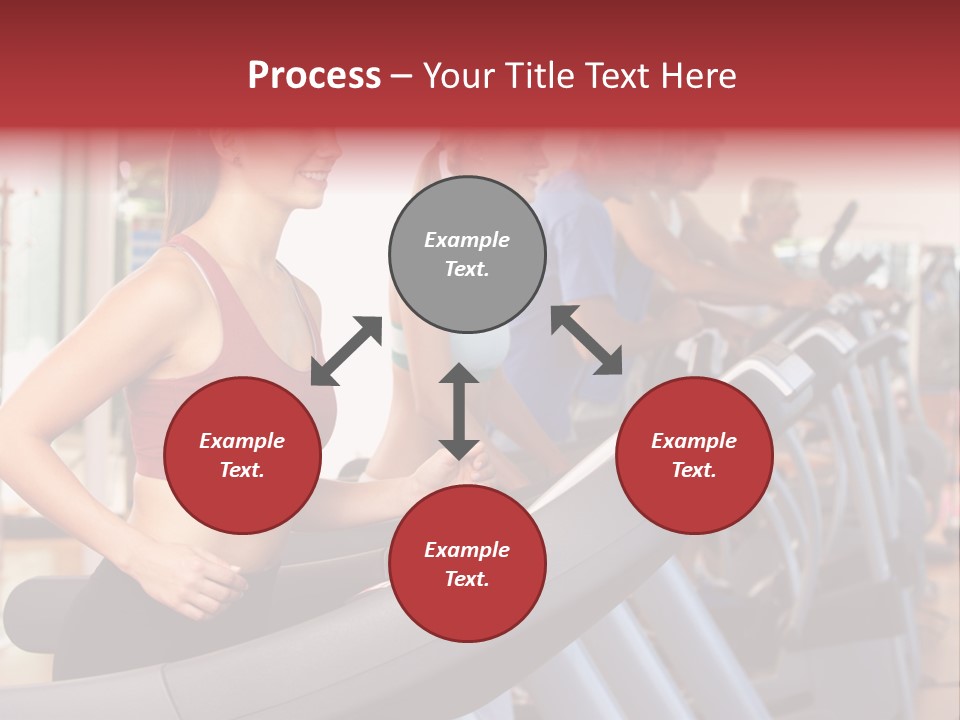 Process – Your Title Text Here

Example Text.

Example Text.

Example Text.

Example Text.